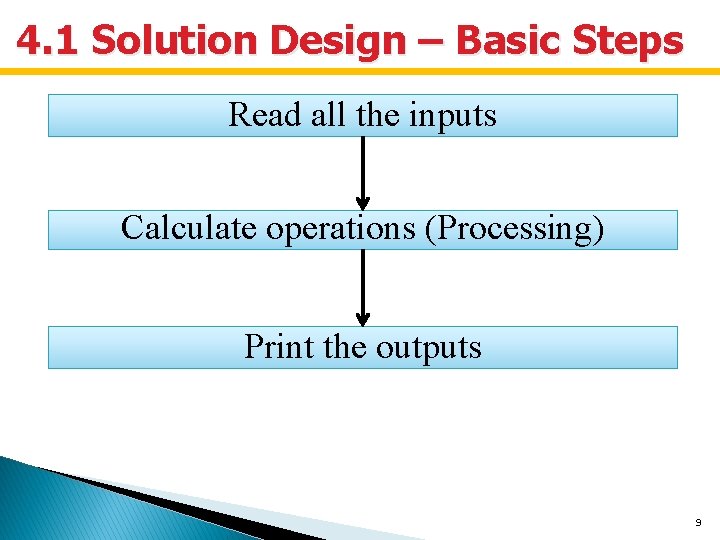 4.1 Solution Design – Basic Steps

Read all the inputs

Calculate operations (Processing)

Print the outputs

9